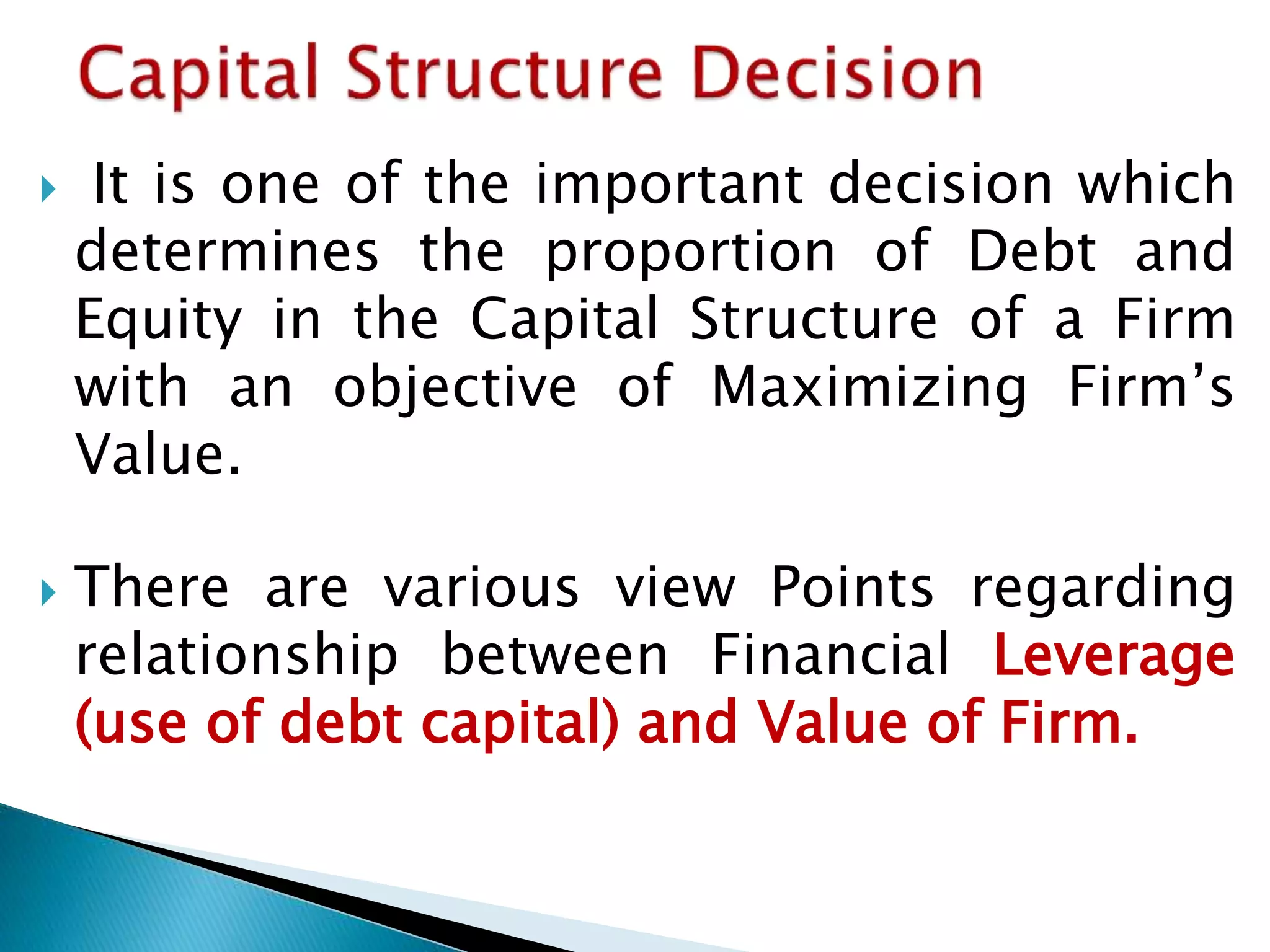 Capital Structure Decision

It is one of the important decision which determines the proportion of Debt and Equity in the Capital Structure of a Firm with an objective of Maximizing Firm’s Value.

There are various view Points regarding relationship between Financial Leverage (use of debt capital) and Value of Firm.